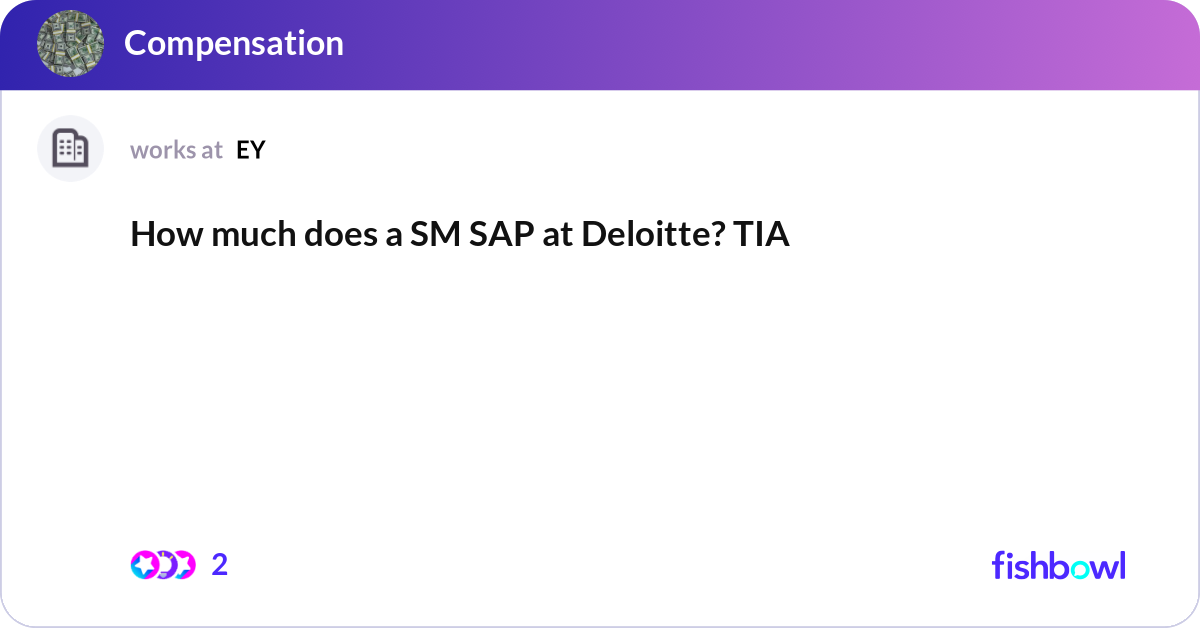 Compensation

works at EY

How much does a SM SAP at Deloitte? TIA

2

fishbowl